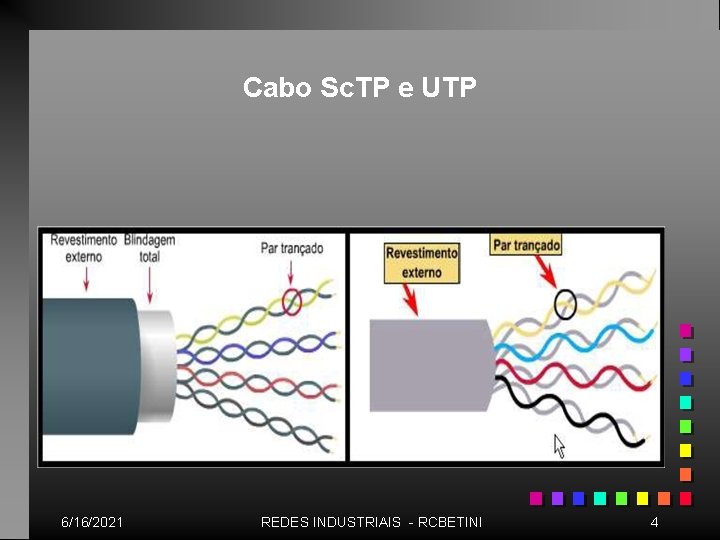 Cabo ScTP e UTP

Revestimento externo

Blindagem total

Par trançado

Revestimento externo

Par trançado

6/16/2021

REDES INDUSTRIAIS - RCBETINI

4